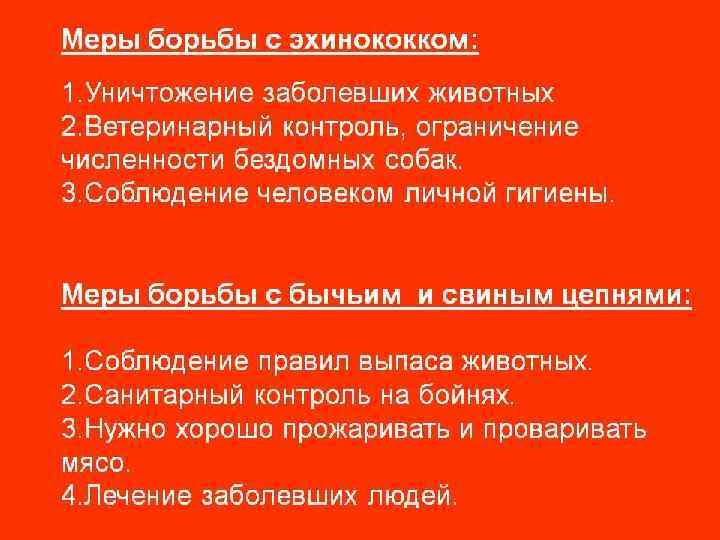 Меры борьбы с эхинококком:

1.Уничтожение заболевших животных
2.Ветеринарный контроль, ограничение численности бездомных собак.
3.Соблюдение человеком личной гигиены.

Меры борьбы с бычьим и свиным цепнями:

1.Соблюдение правил выпаса животных.
2.Санитарный контроль на бойнях.
3.Нужно хорошо прожаривать и проваривать мясо.
4.Лечение заболевших людей.